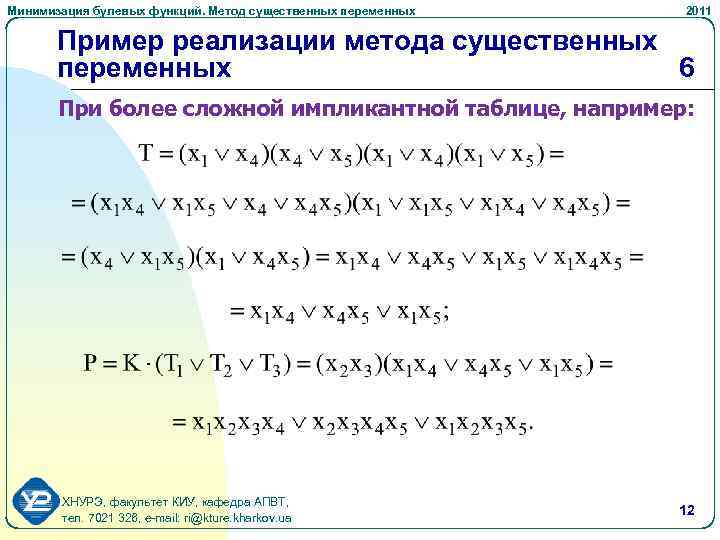 Минимизация булевых функций. Метод существенных переменных

2011

Пример реализации метода существенных переменных 6

При более сложной импликантной таблице, например:

$T = (x_1 \vee x_4)(x_4 \vee x_5)(x_1 \vee x_4)(x_1 \vee x_5) =$

$= (x_1x_4 \vee x_1x_5 \vee x_4 \vee x_4x_5)(x_1 \vee x_1x_5 \vee x_1x_4 \vee x_4x_5) =$

$= (x_4 \vee x_1x_5)(x_1 \vee x_4x_5) = x_1x_4 \vee x_4x_5 \vee x_1x_5 \vee x_1x_4x_5 =$

$= x_1x_4 \vee x_4x_5 \vee x_1x_5;$

$P = K \cdot (T_1 \vee T_2 \vee T_3) = (x_2x_3)(x_1x_4 \vee x_4x_5 \vee x_1x_5) =$

$= x_1x_2x_3x_4 \vee x_2x_3x_4x_5 \vee x_1x_2x_3x_5.$

ХНУРЭ, факультет КИУ, кафедра АПВТ,
тел. 7021 326, e-mail: ri@kture.kharkov.ua

12